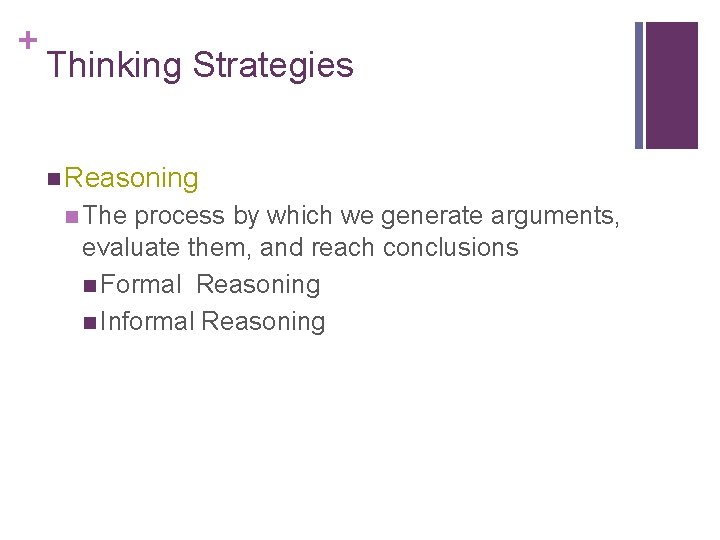 + Thinking Strategies

Reasoning

The process by which we generate arguments, evaluate them, and reach conclusions

Formal Reasoning

Informal Reasoning